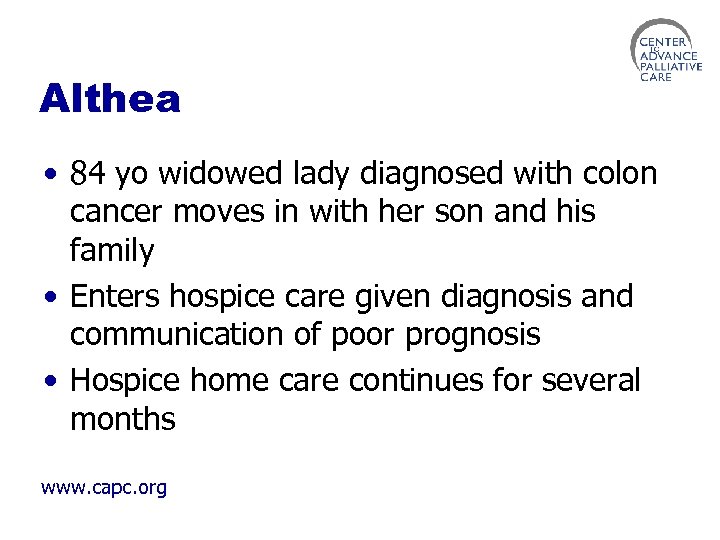 CENTER TO ADVANCE PALLIATIVE CARE

Althea

• 84 yo widowed lady diagnosed with colon cancer moves in with her son and his family

• Enters hospice care given diagnosis and communication of poor prognosis

• Hospice home care continues for several months

www.capc.org